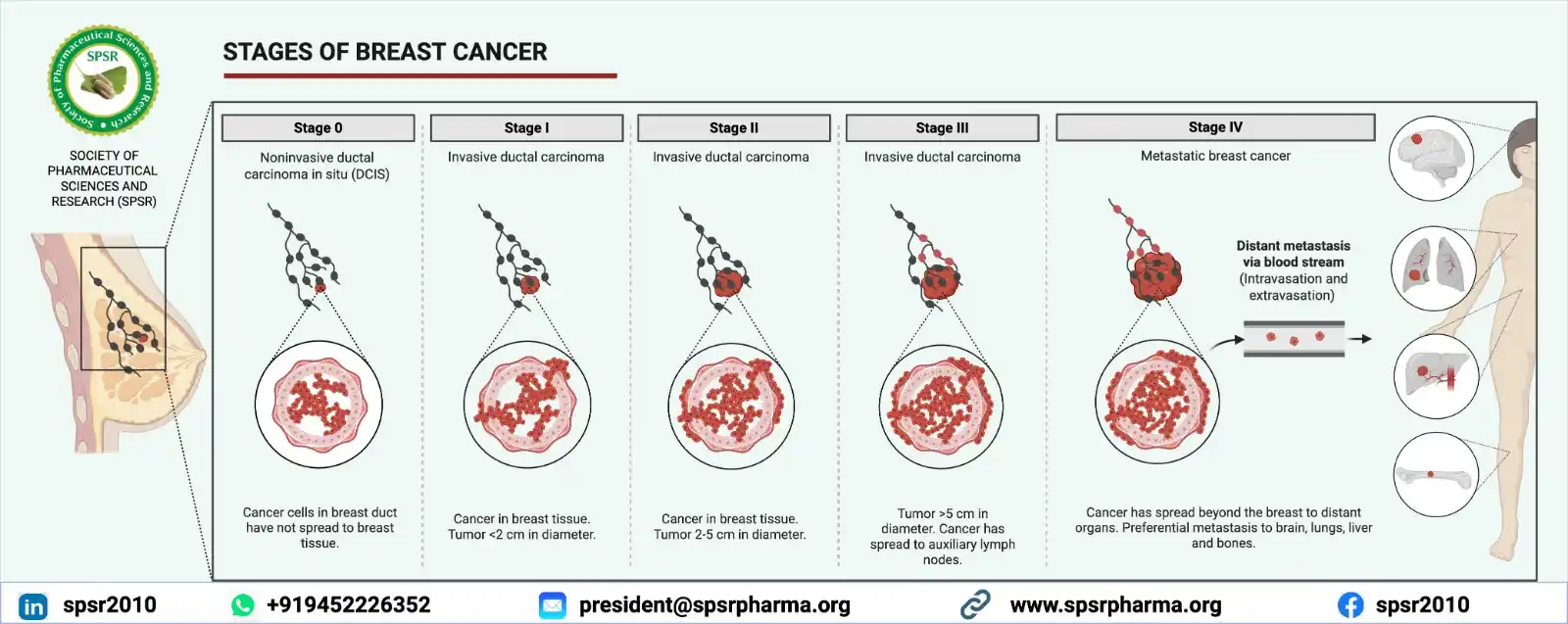 Society of Pharmaceutical Sciences and Research
SPSR

SOCIETY OF PHARMACEUTICAL SCIENCES AND RESEARCH (SPSR)

STAGES OF BREAST CANCER

Stage 0
Noninvasive ductal carcinoma in situ (DCIS)
Cancer cells in breast duct have not spread to breast tissue.

Stage I
Invasive ductal carcinoma
Cancer in breast tissue. Tumor <2 cm in diameter.

Stage II
Invasive ductal carcinoma
Cancer in breast tissue. Tumor 2-5 cm in diameter.

Stage III
Invasive ductal carcinoma
Tumor >5 cm in diameter. Cancer has spread to auxiliary lymph nodes.

Stage IV
Metastatic breast cancer
Distant metastasis via blood stream (Intravasation and extravasation)
Cancer has spread beyond the breast to distant organs. Preferential metastasis to brain, lungs, liver and bones.

in spsr2010 +919452226352 president@spsrpharma.org www.spsrpharma.org spsr2010